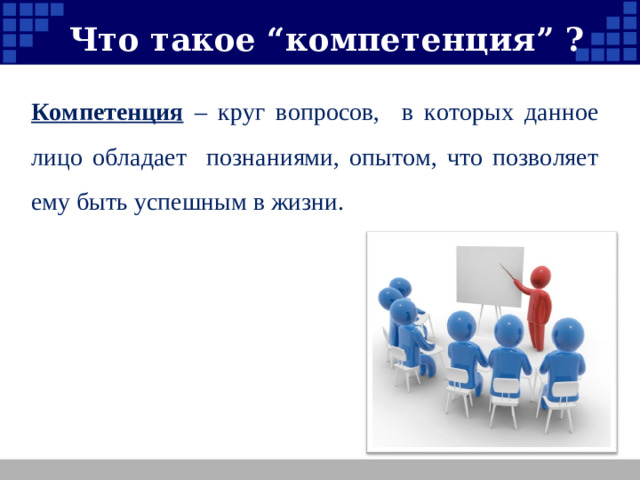 Что такое “компетенция” ?

Компетенция – круг вопросов, в которых данное лицо обладает познаниями, опытом, что позволяет ему быть успешным в жизни.